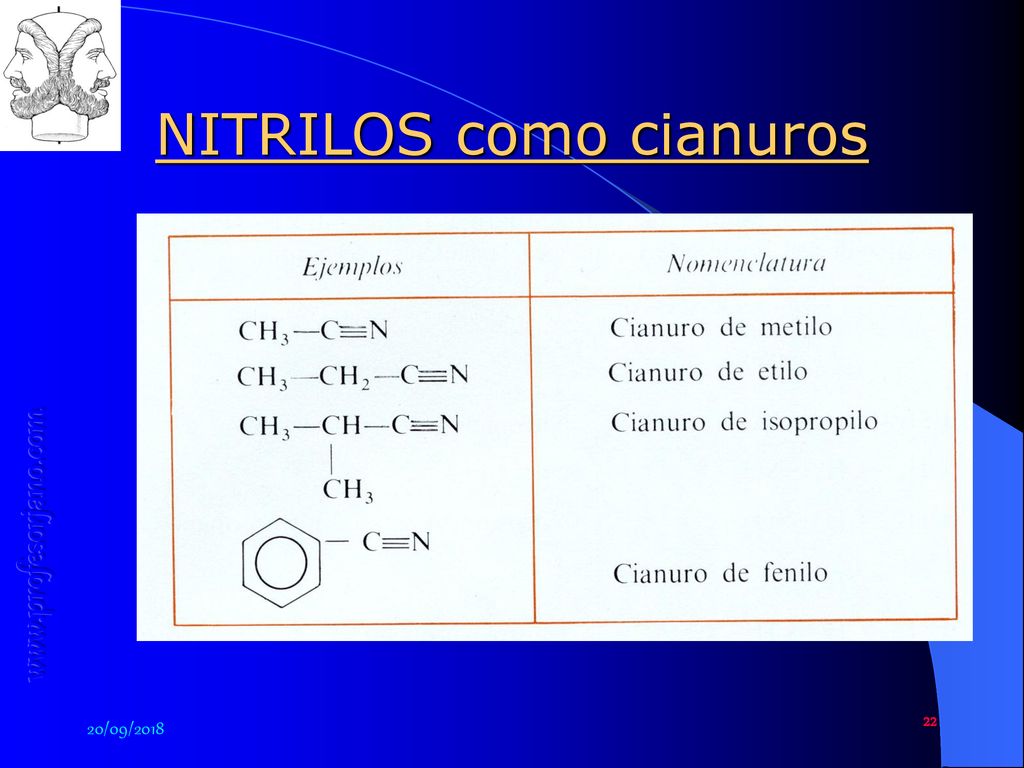 NITRILOS como cianuros

| Ejemplos | Nomenclatura |
|---|---|
| $CH_3-C\equiv N$ | Cianuro de metilo |
| $CH_3-CH_2-C\equiv N$ | Cianuro de etilo |
| $CH_3-CH(CH_3)-C\equiv N$ | Cianuro de isopropilo |
| $C_6H_5-C\equiv N$ | Cianuro de fenilo |

www.profesorjano.com

20/09/2018

22